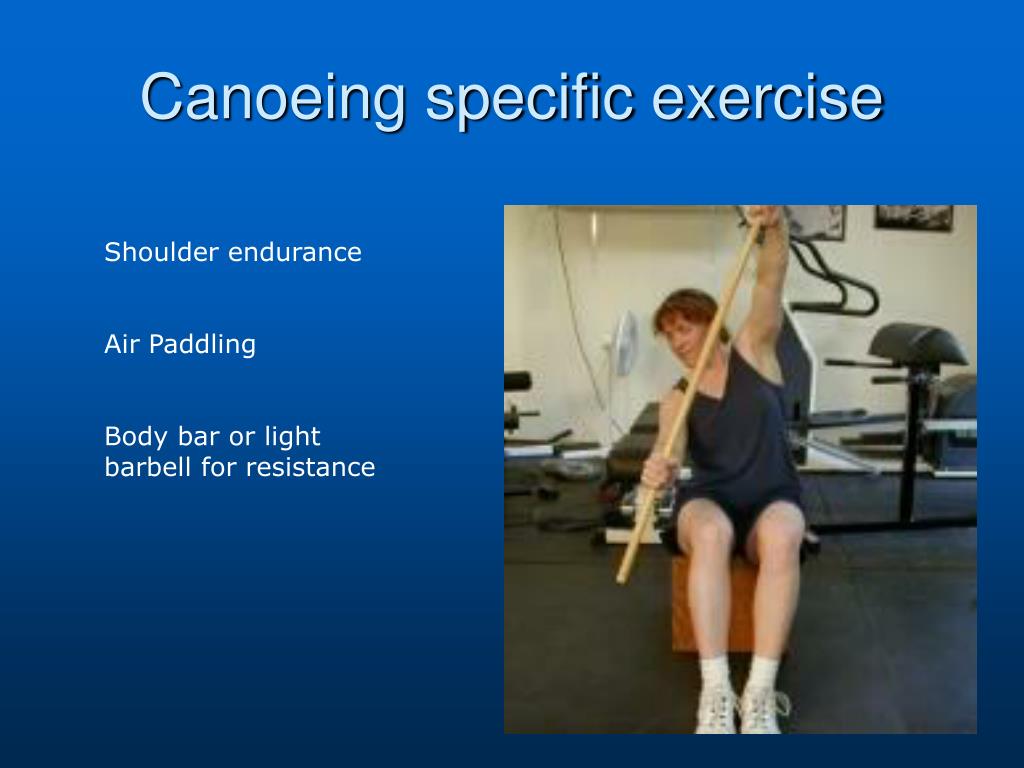 Canoeing specific exercise

Shoulder endurance

Air Paddling

Body bar or light barbell for resistance